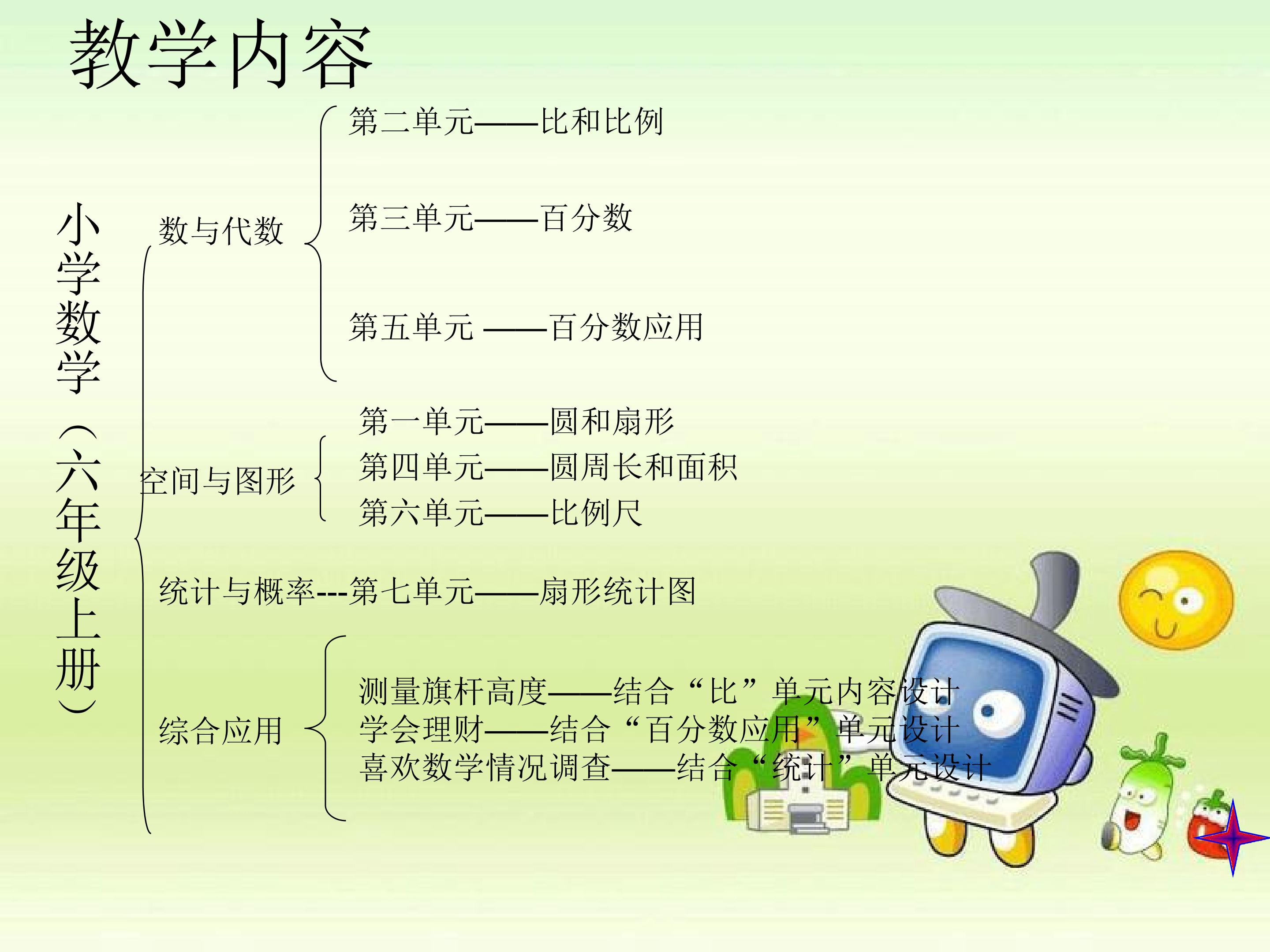 教学内容

小学数学（六年级上册）

数与代数

第二单元——比和比例

第三单元——百分数

第五单元 ——百分数应用

空间与图形

第一单元——圆和扇形
第四单元——圆周长和面积
第六单元——比例尺

统计与概率---第七单元——扇形统计图

综合应用

测量旗杆高度——结合“比”单元内容设计
学会理财——结合“百分数应用”单元设计
喜欢数学情况调查——结合“统计”单元设计